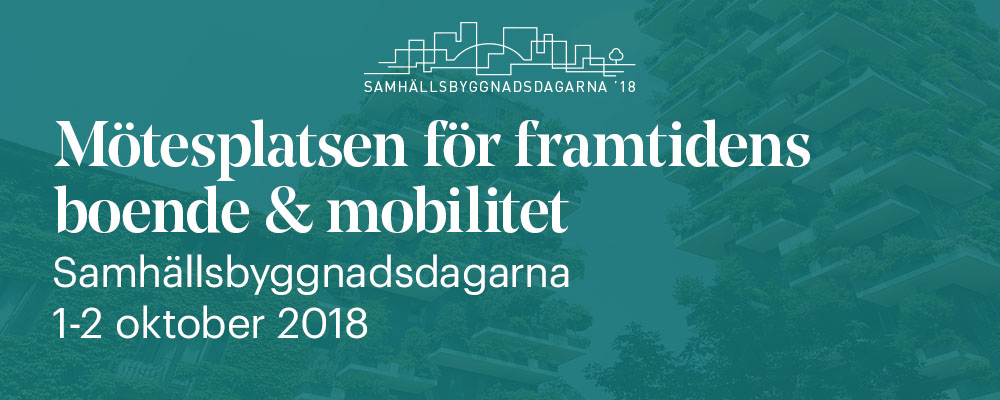 SAMHÄLLSBYGGNADSDAGARNA '18

Mötesplatsen för framtidens boende & mobilitet

Samhällsbyggnadsdagarna
1-2 oktober 2018